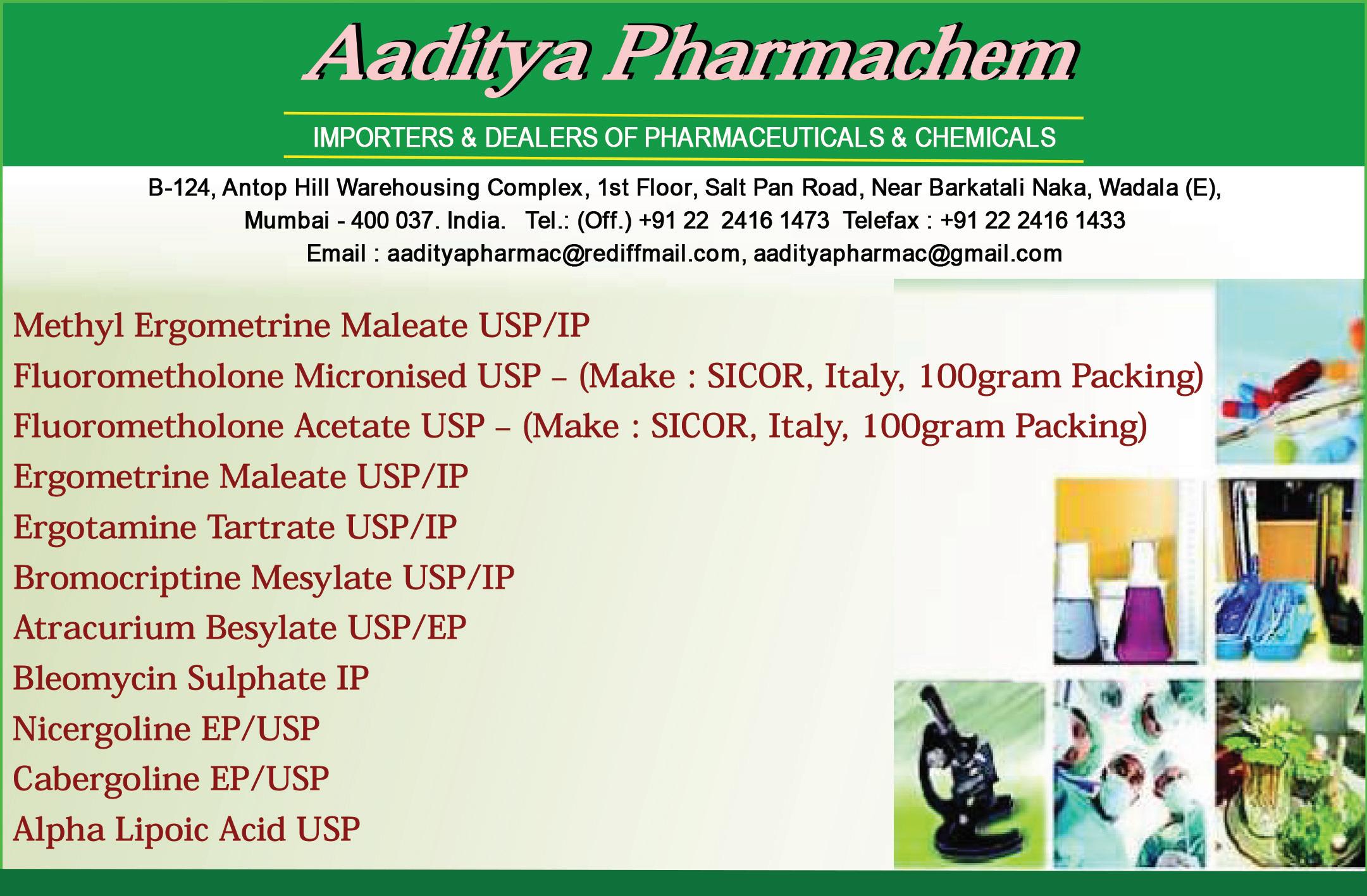 Aaditya Pharmachem

IMPORTERS & DEALERS OF PHARMACEUTICALS & CHEMICALS

B-124, Antop Hill Warehousing Complex, 1st Floor, Salt Pan Road, Near Barkatali Naka, Wadala (E), Mumbai - 400 037. India. Tel.: (Off.) +91 22 2416 1473 Telefax : +91 22 2416 1433
Email : aadityapharmac@rediffmail.com, aadityapharmac@gmail.com

Methyl Ergometrine Maleate USP/IP
Fluorometholone Micronised USP – (Make : SICOR, Italy, 100gram Packing)
Fluorometholone Acetate USP – (Make : SICOR, Italy, 100gram Packing)
Ergometrine Maleate USP/IP
Ergotamine Tartrate USP/IP
Bromocriptine Mesylate USP/IP
Atracurium Besylate USP/EP
Bleomycin Sulphate IP
Nicergoline EP/USP
Cabergoline EP/USP
Alpha Lipoic Acid USP